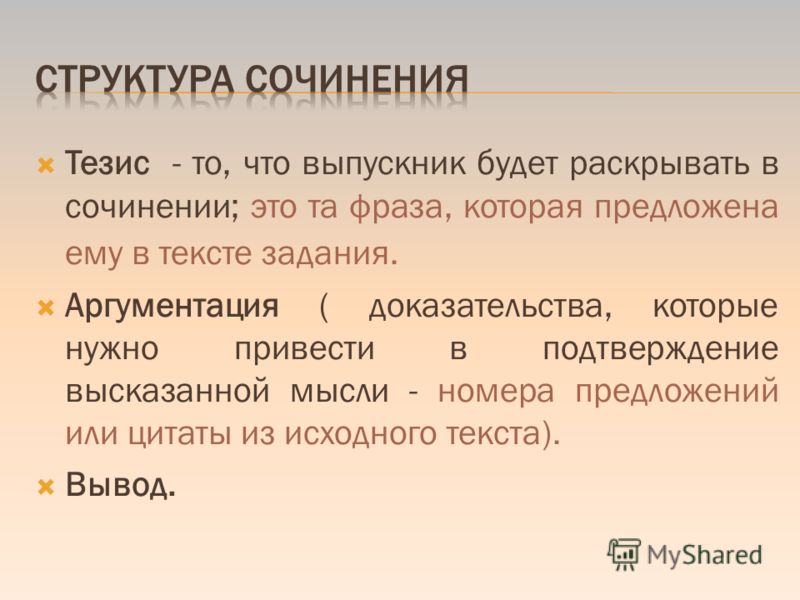 СТРУКТУРА СОЧИНЕНИЯ

Тезис - то, что выпускник будет раскрывать в сочинении; это та фраза, которая предложена ему в тексте задания.

Аргументация ( доказательства, которые нужно привести в подтверждение высказанной мысли - номера предложений или цитаты из исходного текста).

Вывод.

MyShared